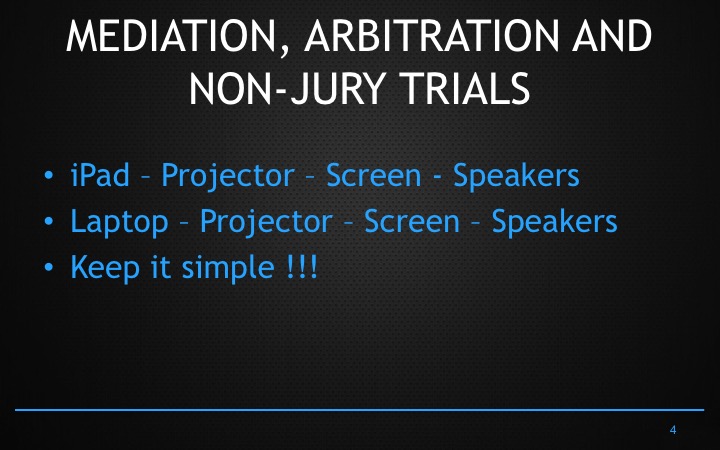 MEDIATION, ARBITRATION AND NON-JURY TRIALS

• iPad – Projector – Screen - Speakers
• Laptop – Projector – Screen – Speakers
• Keep it simple !!!

4